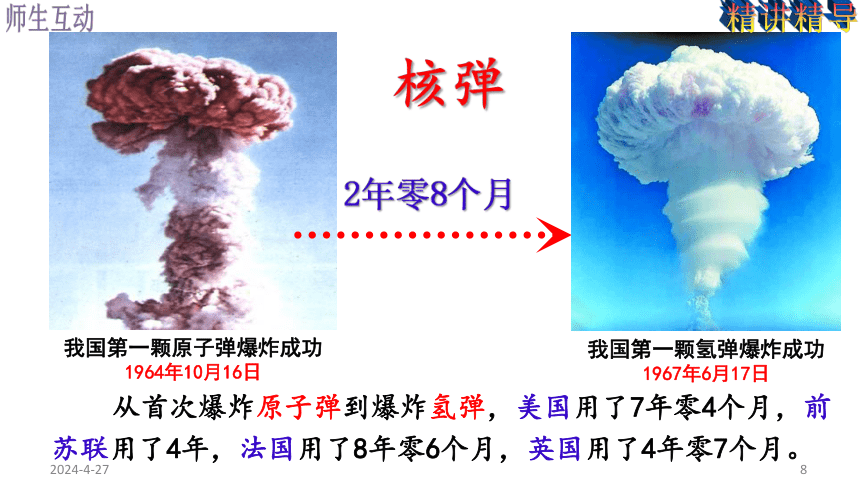 师生互动

精讲精导

核弹

2年零8个月

我国第一颗原子弹爆炸成功
1964年10月16日

我国第一颗氢弹爆炸成功
1967年6月17日

从首次爆炸原子弹到爆炸氢弹，美国用了7年零4个月，前苏联用了4年，法国用了8年零6个月，英国用了4年零7个月。

2024-4-27

8